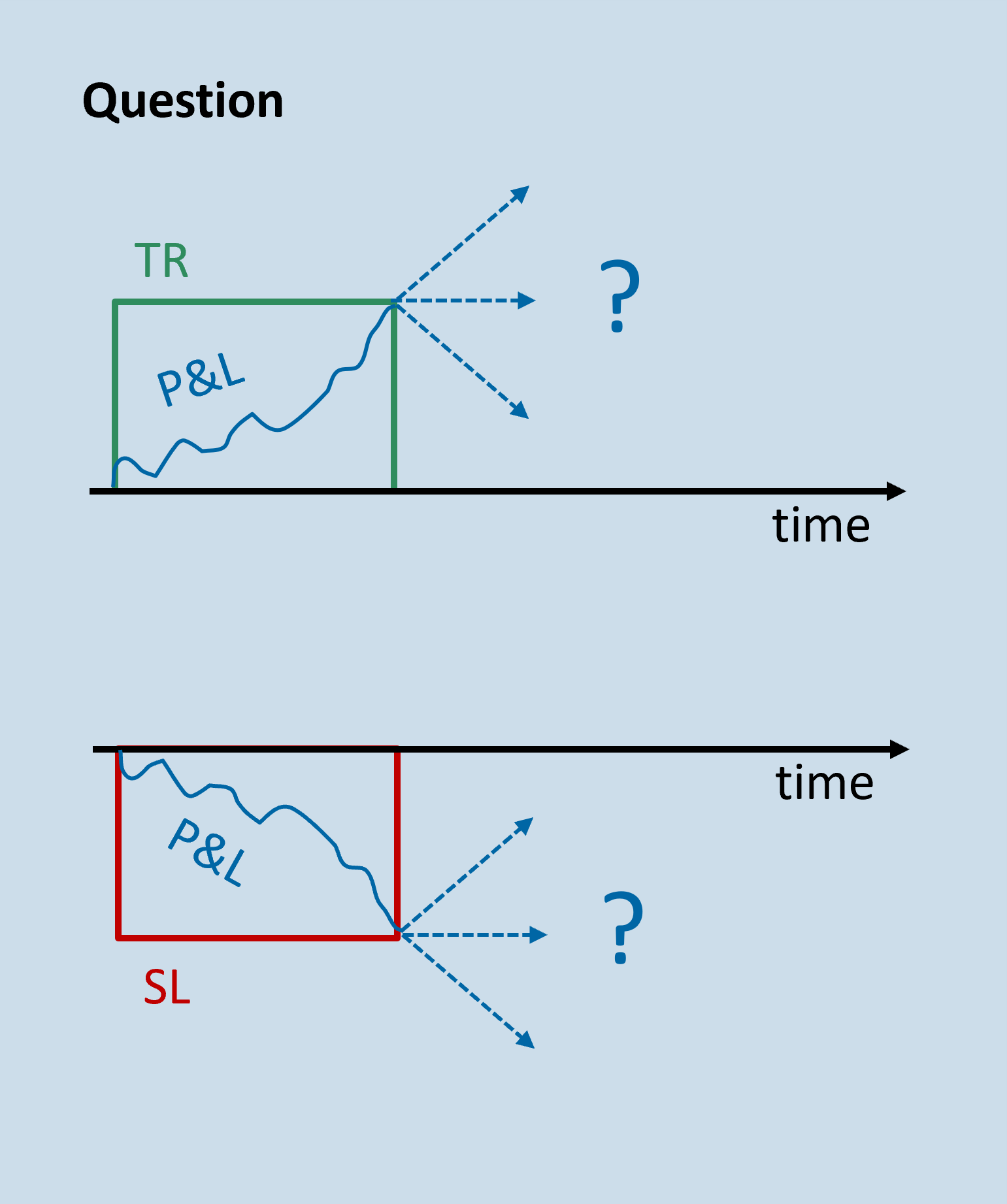 Question

TR

P&L

?

time

time

P&L

?

SL